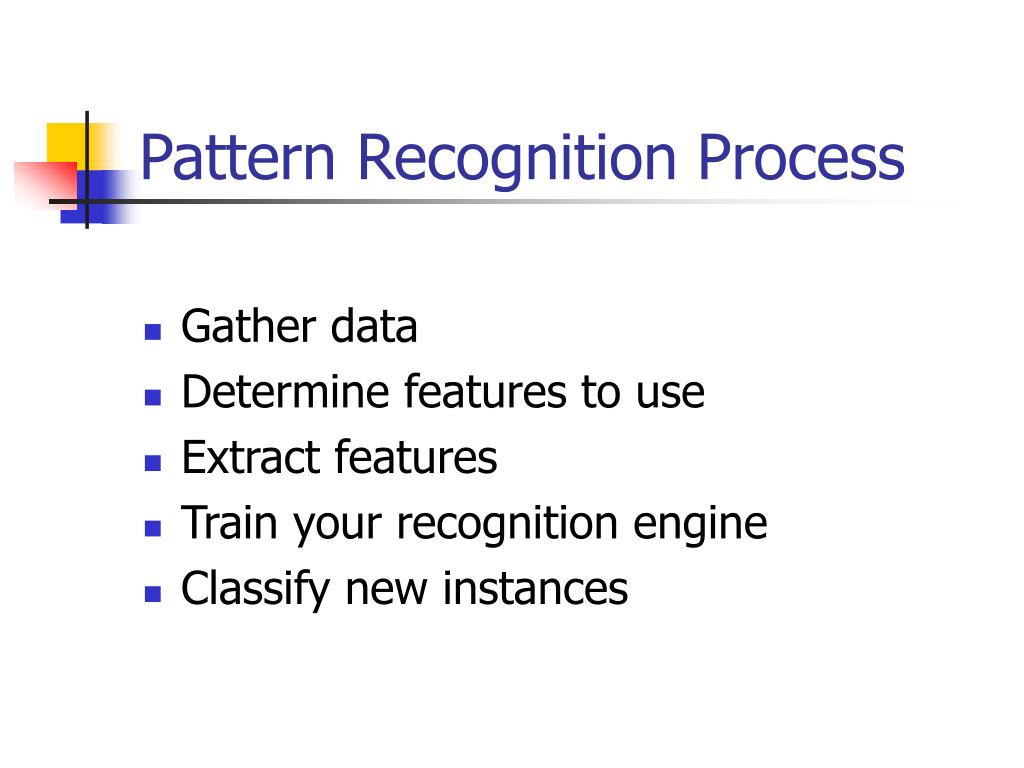 Pattern Recognition Process

- Gather data
- Determine features to use
- Extract features
- Train your recognition engine
- Classify new instances